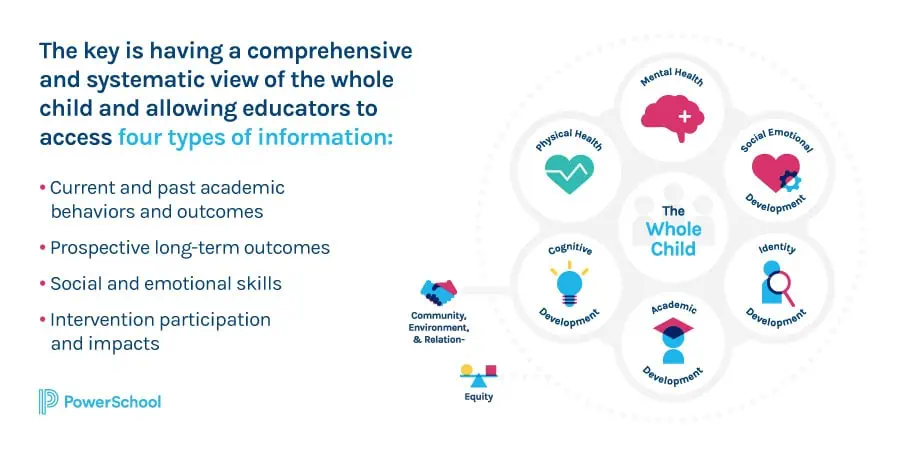 The key is having a comprehensive and systematic view of the whole child and allowing educators to access four types of information:

• Current and past academic behaviors and outcomes

• Prospective long-term outcomes

• Social and emotional skills

• Intervention participation and impacts

PowerSchool

Mental Health

Physical Health

Social Emotional Development

The Whole Child

Cognitive Development

Identity Development

Academic Development

Community, Environment, & Relation-

Equity